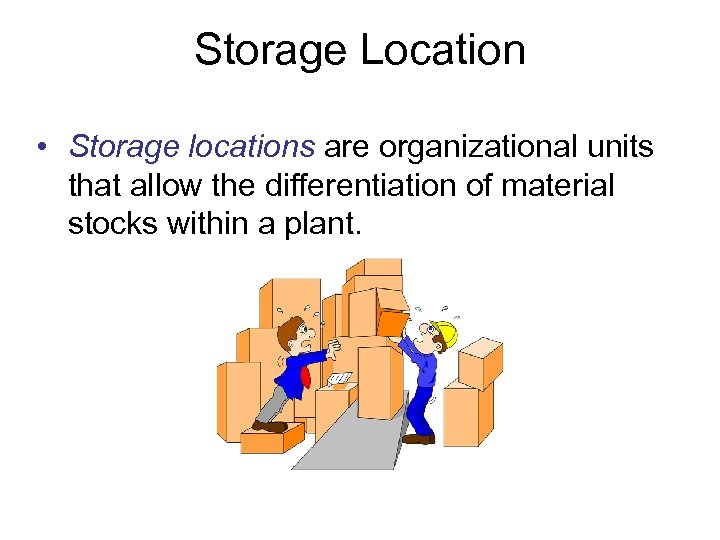 Storage Location

• Storage locations are organizational units that allow the differentiation of material stocks within a plant.